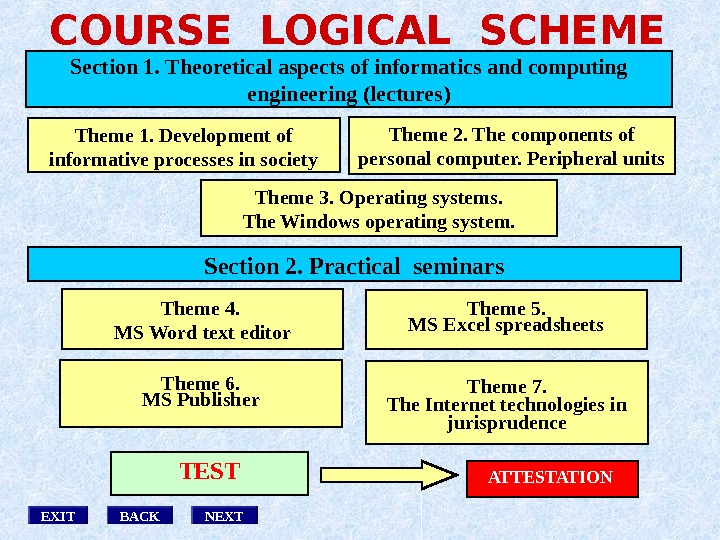 COURSE LOGICAL SCHEME

Section 1. Theoretical aspects of informatics and computing engineering (lectures)

Theme 1. Development of informative processes in society

Theme 2. The components of personal computer. Peripheral units

Theme 3. Operating systems. The Windows operating system.

Section 2. Practical seminars

Theme 4. MS Word text editor

Theme 5. MS Excel spreadsheets

Theme 6. MS Publisher

Theme 7. The Internet technologies in jurisprudence

TEST

ATTESTATION

EXIT

BACK

NEXT